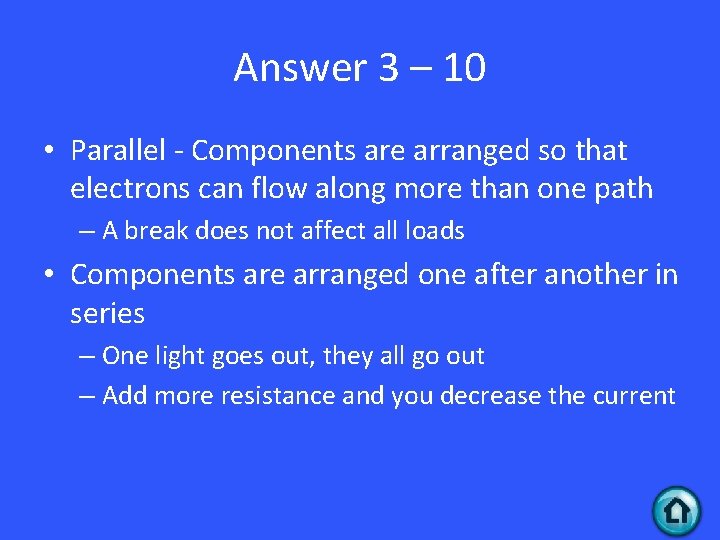 Answer 3 – 10

• Parallel - Components are arranged so that electrons can flow along more than one path
– A break does not affect all loads

• Components are arranged one after another in series
– One light goes out, they all go out
– Add more resistance and you decrease the current